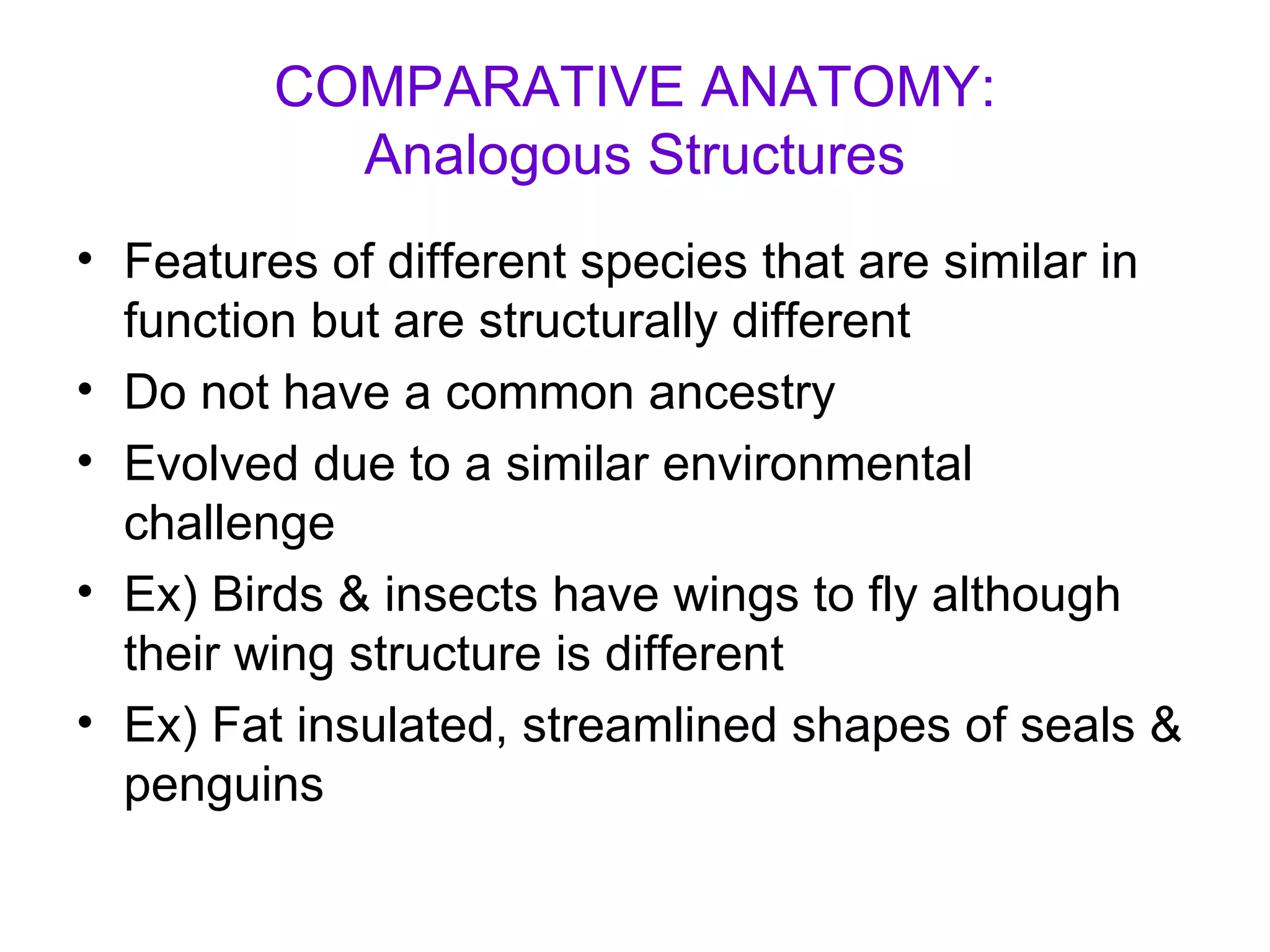 COMPARATIVE ANATOMY:
Analogous Structures

• Features of different species that are similar in function but are structurally different
• Do not have a common ancestry
• Evolved due to a similar environmental challenge
• Ex) Birds & insects have wings to fly although their wing structure is different
• Ex) Fat insulated, streamlined shapes of seals & penguins